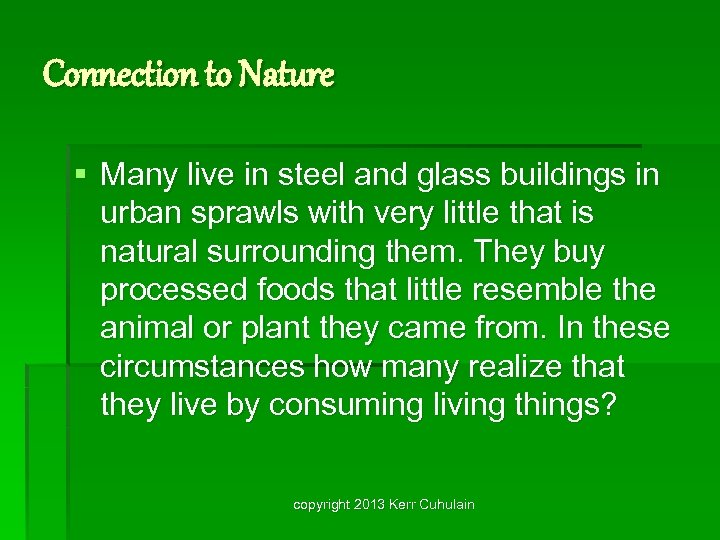 Connection to Nature

▪ Many live in steel and glass buildings in urban sprawls with very little that is natural surrounding them. They buy processed foods that little resemble the animal or plant they came from. In these circumstances how many realize that they live by consuming living things?

copyright 2013 Kerr Cuhulain